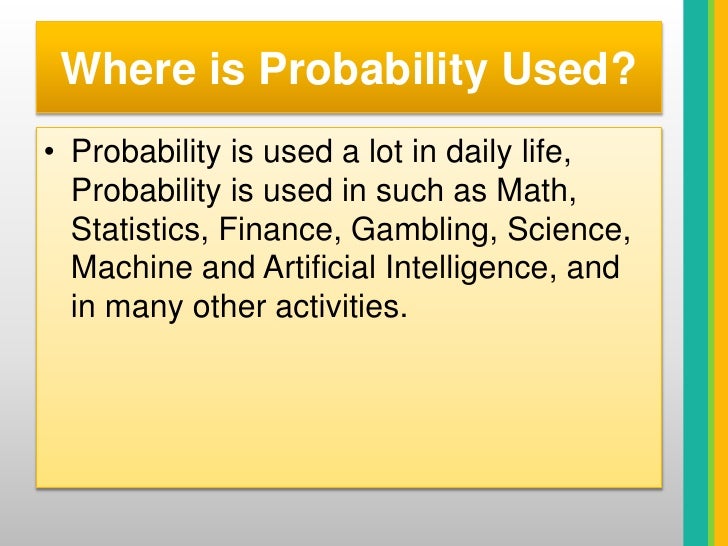 Where is Probability Used?

• Probability is used a lot in daily life, Probability is used in such as Math, Statistics, Finance, Gambling, Science, Machine and Artificial Intelligence, and in many other activities.